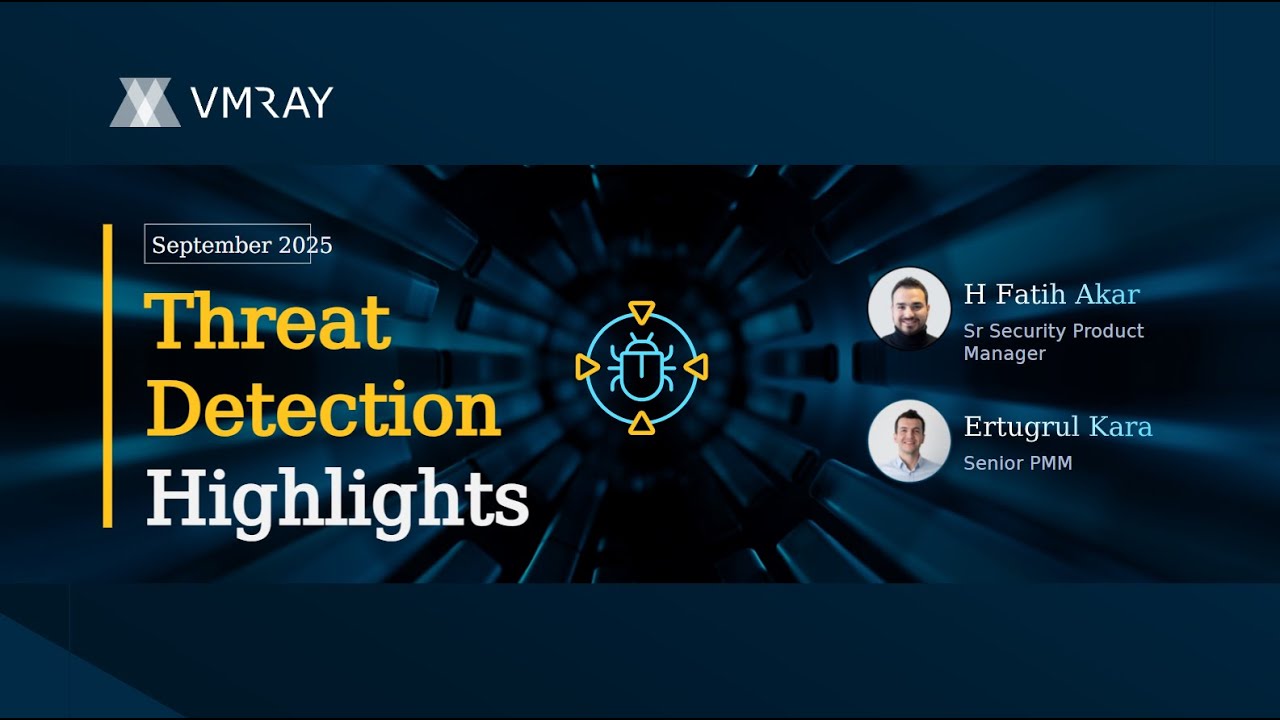 VMRAY

September 2025

Threat Detection Highlights

H Fatih Akar
Sr Security Product Manager

Ertugrul Kara
Senior PMM